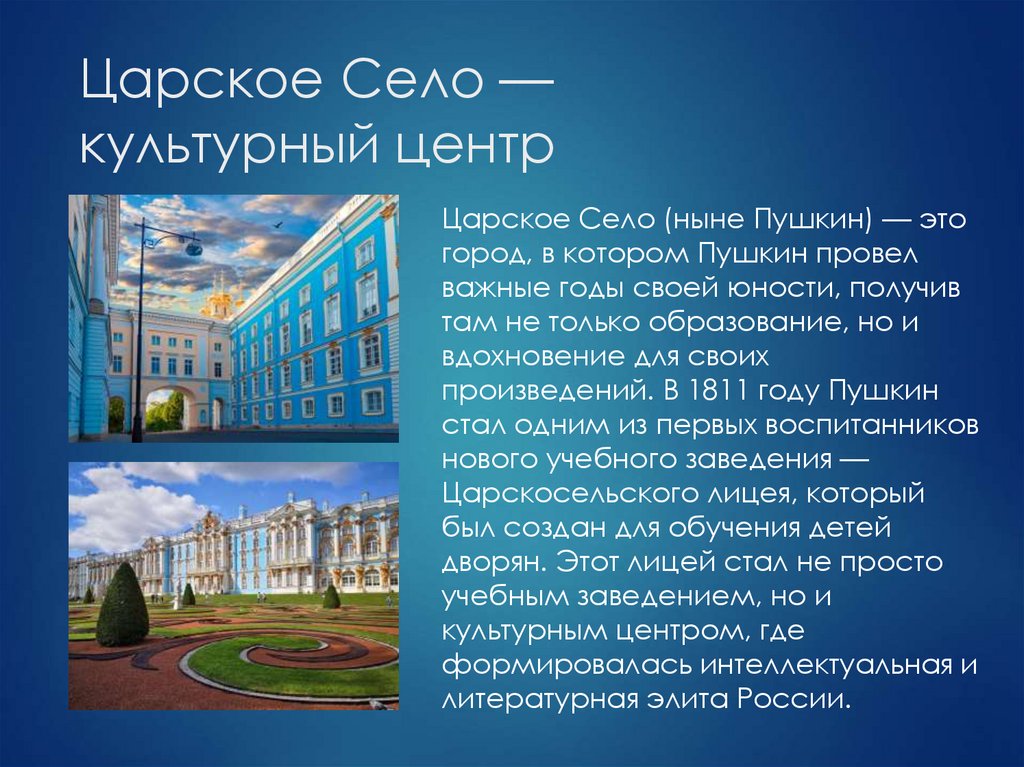 Царское Село — культурный центр

Царское Село (ныне Пушкин) — это город, в котором Пушкин провел важные годы своей юности, получив там не только образование, но и вдохновение для своих произведений. В 1811 году Пушкин стал одним из первых воспитанников нового учебного заведения — Царскосельского лицея, который был создан для обучения детей дворян. Этот лицей стал не просто учебным заведением, но и культурным центром, где формировалась интеллектуальная и литературная элита России.